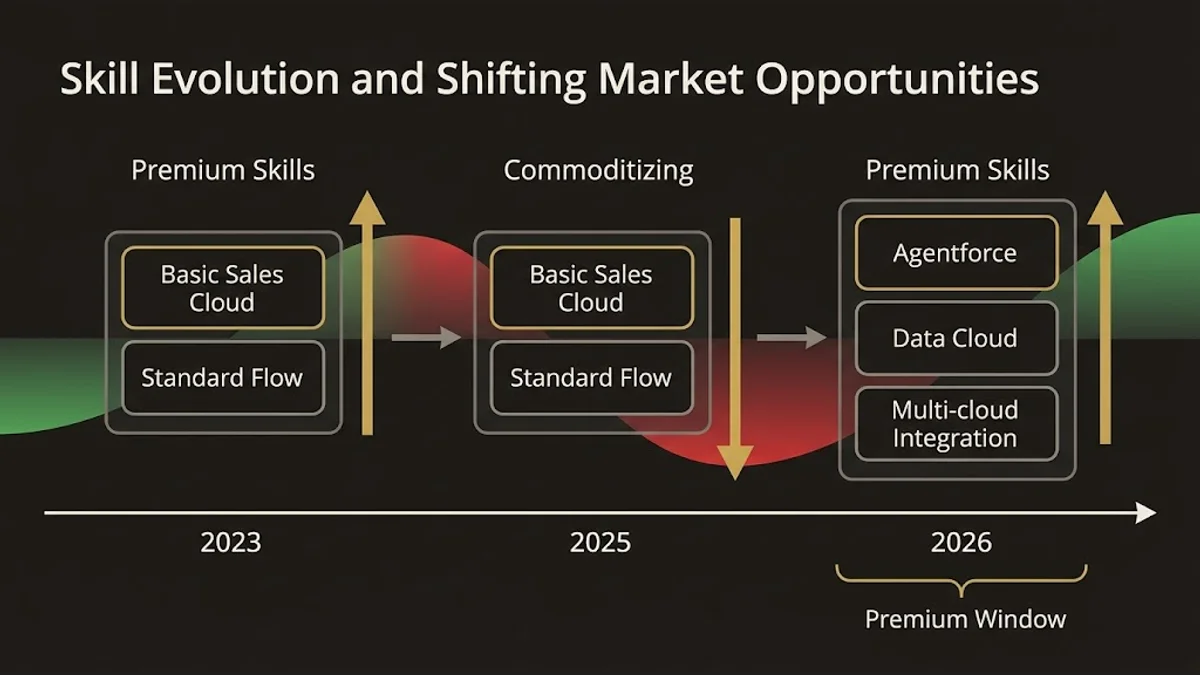 Skill Evolution and Shifting Market Opportunities

Premium Skills

Basic Sales Cloud

Standard Flow

Commoditizing

Basic Sales Cloud

Standard Flow

Premium Skills

Agentforce

Data Cloud

Multi-cloud Integration

2023

2025

2026

Premium Window